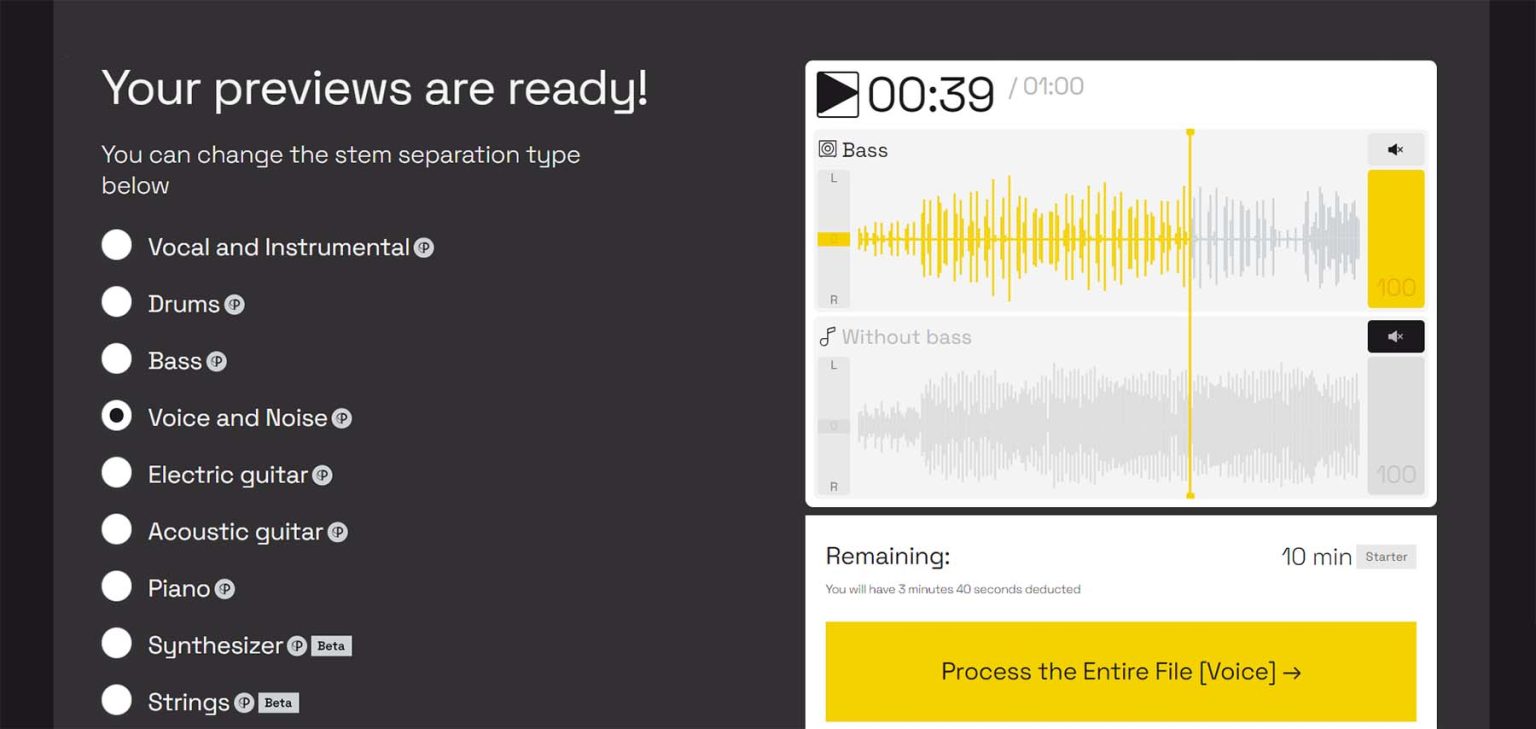 Your previews are ready!

You can change the stem separation type below

Vocal and Instrumental

Drums

Bass

Voice and Noise

Electric guitar

Acoustic guitar

Piano

Synthesizer Beta

Strings Beta

00:39 / 01:00

Bass

L
0
R

100

Without bass

L
0
R

100

Remaining: 10 min Starter

You will have 3 minutes 40 seconds deducted

Process the Entire File [Voice] →